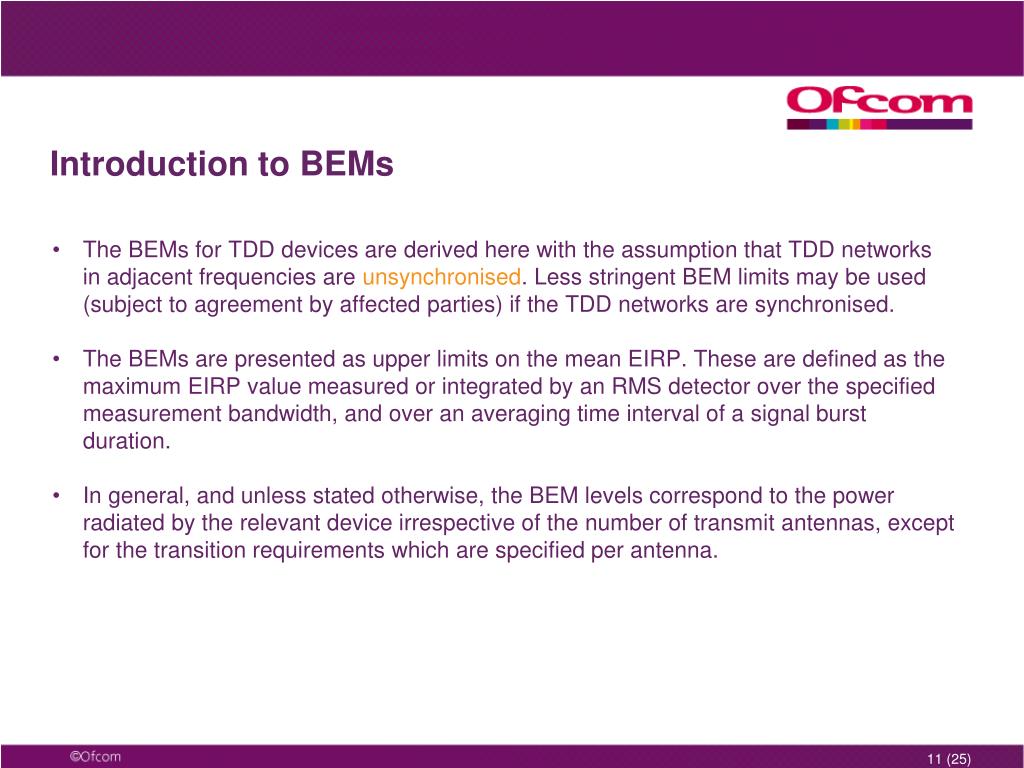 Ofcom

Introduction to BEMs

• The BEMs for TDD devices are derived here with the assumption that TDD networks in adjacent frequencies are unsynchronised. Less stringent BEM limits may be used (subject to agreement by affected parties) if the TDD networks are synchronised.

• The BEMs are presented as upper limits on the mean EIRP. These are defined as the maximum EIRP value measured or integrated by an RMS detector over the specified measurement bandwidth, and over an averaging time interval of a signal burst duration.

• In general, and unless stated otherwise, the BEM levels correspond to the power radiated by the relevant device irrespective of the number of transmit antennas, except for the transition requirements which are specified per antenna.

©Ofcom

11 (25)